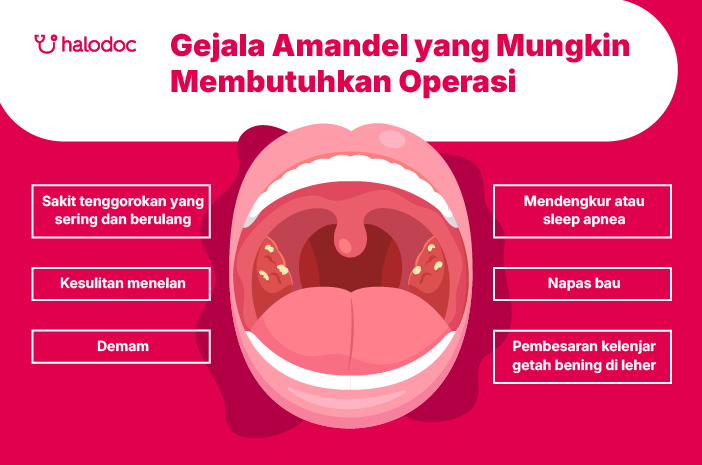 halodoc

Gejala Amandel yang Mungkin Membutuhkan Operasi

Sakit tenggorokan yang sering dan berulang

Kesulitan menelan

Demam

Mendengkur atau sleep apnea

Napas bau

Pembesaran kelenjar getah bening di leher